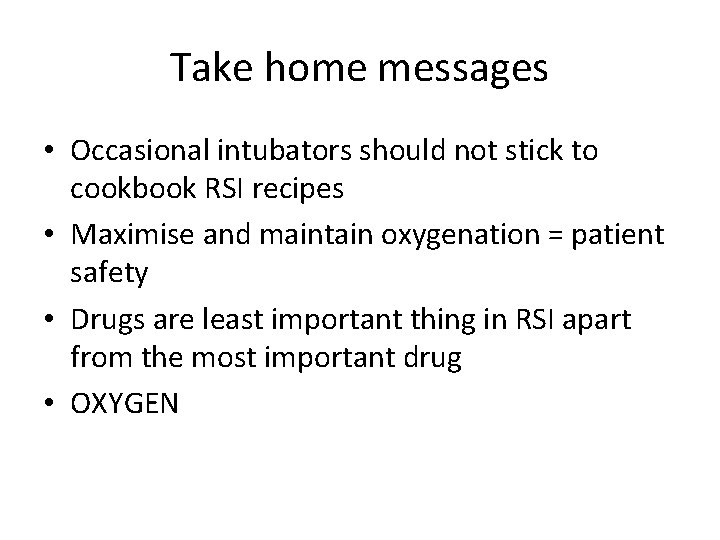 Take home messages

• Occasional intubators should not stick to cookbook RSI recipes
• Maximise and maintain oxygenation = patient safety
• Drugs are least important thing in RSI apart from the most important drug
• OXYGEN